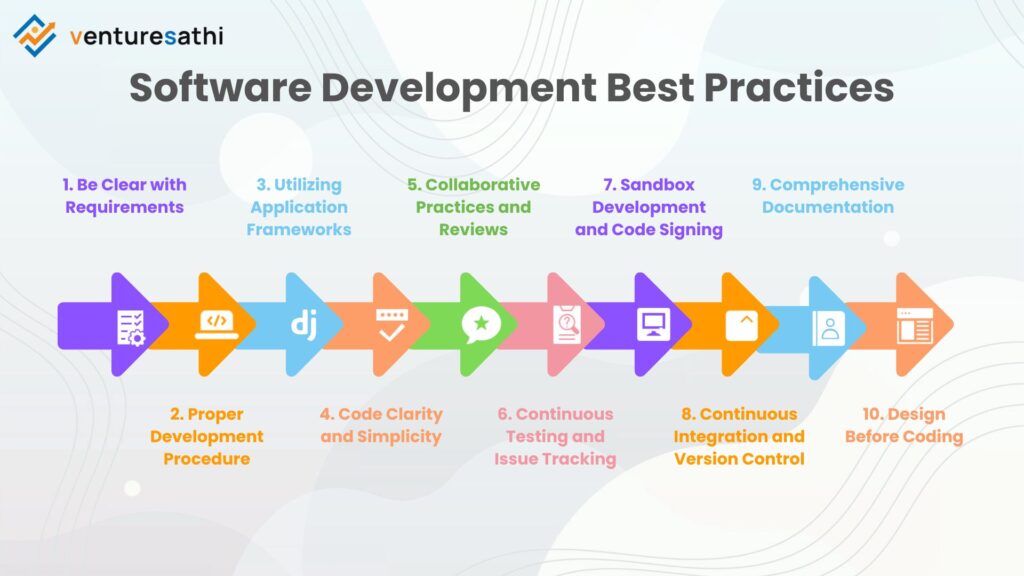 venturesathi

Software Development Best Practices

1. Be Clear with Requirements

3. Utilizing Application Frameworks

5. Collaborative Practices and Reviews

7. Sandbox Development and Code Signing

9. Comprehensive Documentation

dj

2. Proper Development Procedure

4. Code Clarity and Simplicity

6. Continuous Testing and Issue Tracking

8. Continuous Integration and Version Control

10. Design Before Coding